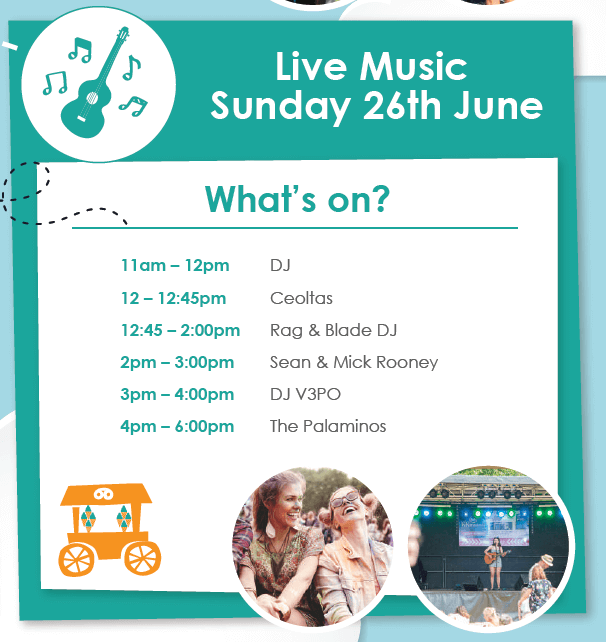 Live Music
Sunday 26th June

What's on?

| | |
|---|---|
| 11am – 12pm | DJ |
| 12 – 12:45pm | Ceoltas |
| 12:45 – 2:00pm | Rag & Blade DJ |
| 2pm – 3:00pm | Sean & Mick Rooney |
| 3pm – 4:00pm | DJ V3PO |
| 4pm – 6:00pm | The Palaminos |